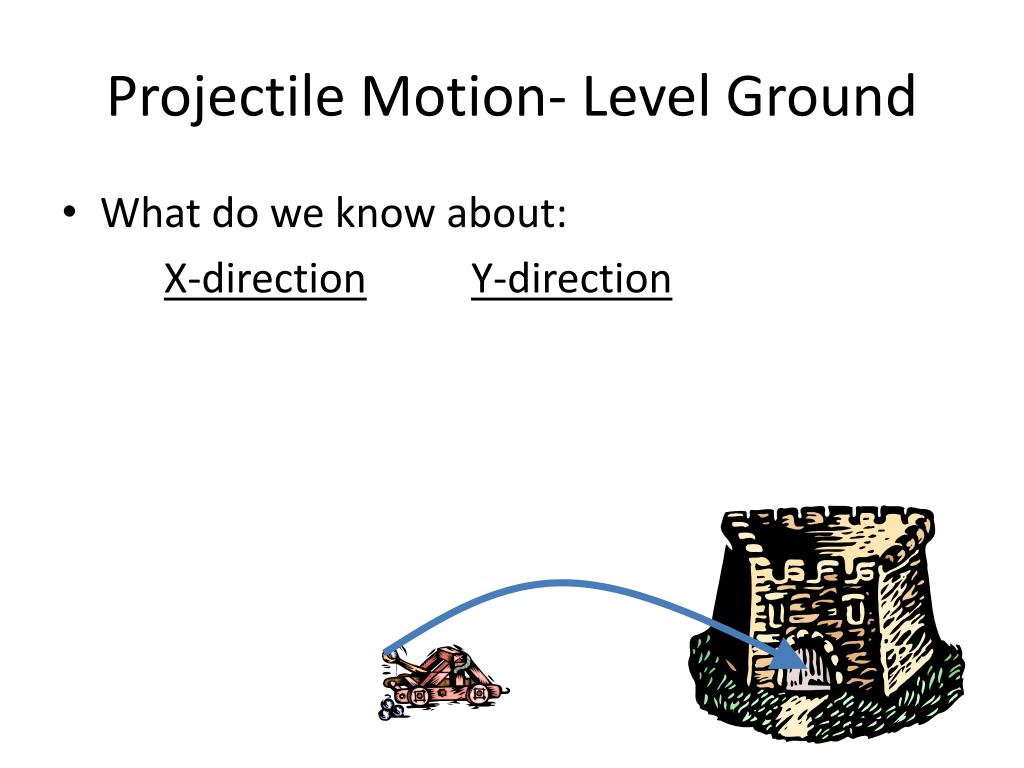 Projectile Motion- Level Ground

• What do we know about:

X-direction Y-direction